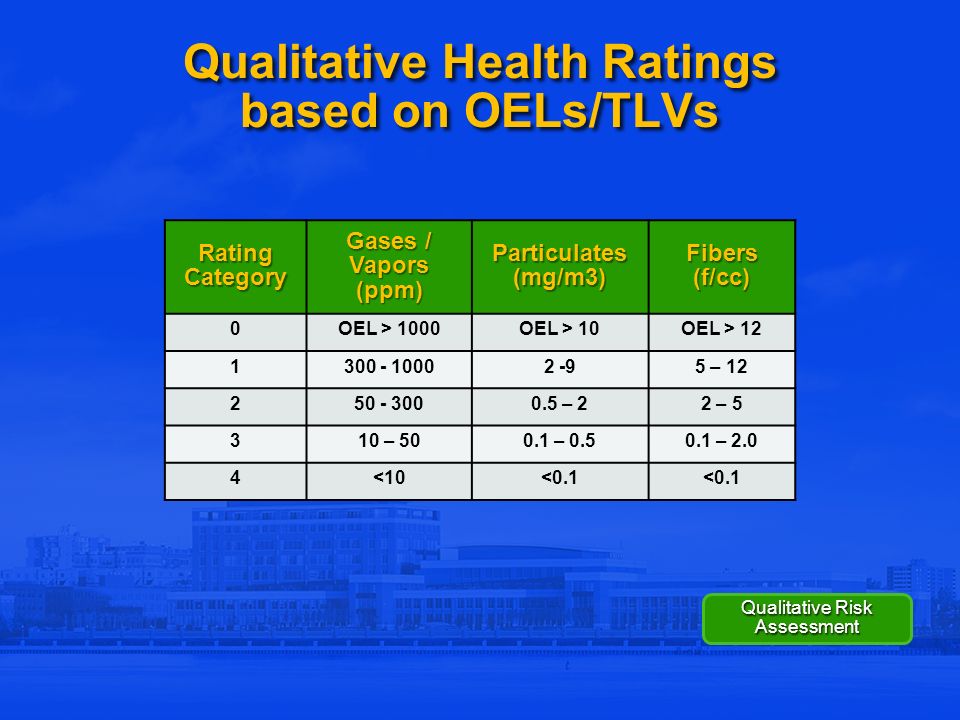 Qualitative Health Ratings based on OELs/TLVs

| Rating Category | Gases / Vapors (ppm) | Particulates (mg/m3) | Fibers (f/cc) |
|---|---|---|---|
| 0 | OEL > 1000 | OEL > 10 | OEL > 12 |
| 1 | 300 - 1000 | 2 -9 | 5 – 12 |
| 2 | 50 - 300 | 0.5 – 2 | 2 – 5 |
| 3 | 10 – 50 | 0.1 – 0.5 | 0.1 – 2.0 |
| 4 | <10 | <0.1 | <0.1 |

Qualitative Risk Assessment